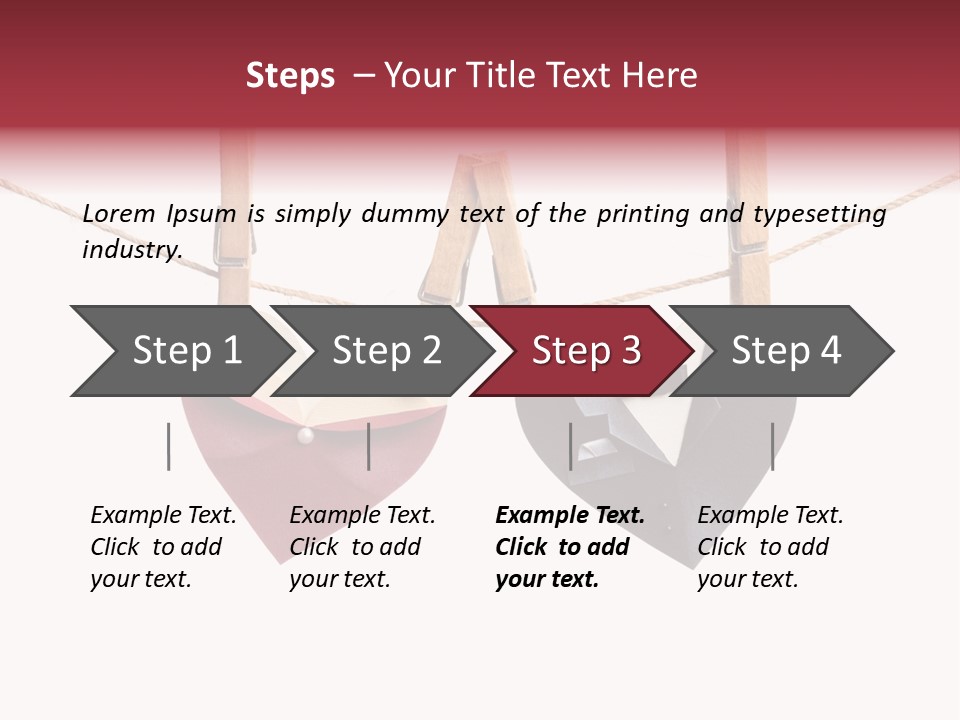 Steps – Your Title Text Here

Lorem Ipsum is simply dummy text of the printing and typesetting industry.

Step 1

Step 2

Step 3

Step 4

Example Text. Click to add your text.

Example Text. Click to add your text.

Example Text. Click to add your text.

Example Text. Click to add your text.